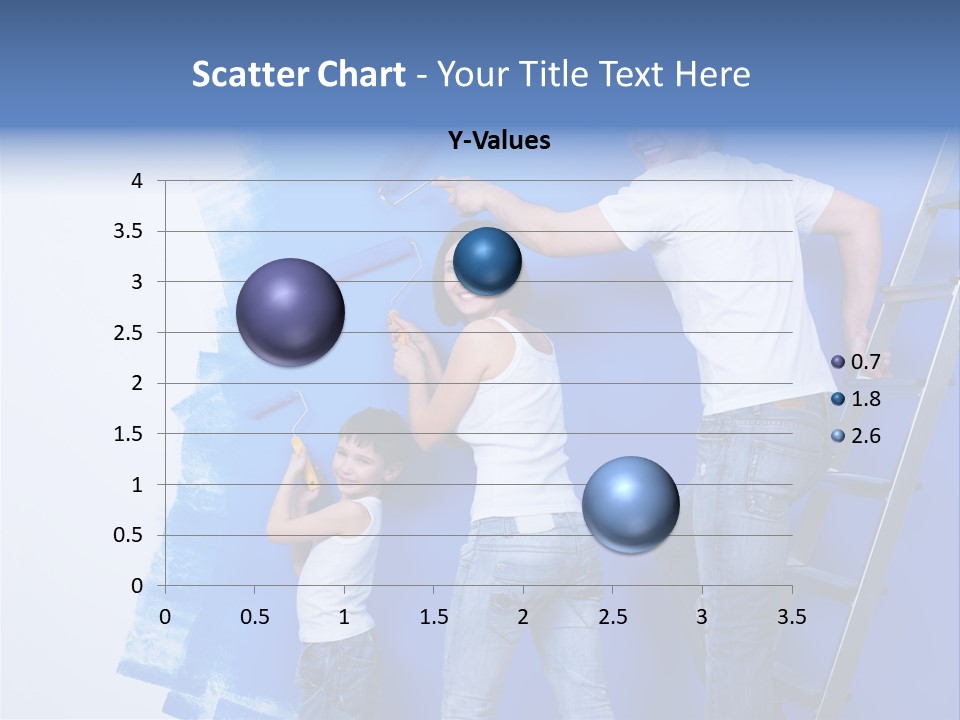 Scatter Chart - Your Title Text Here

Y-Values

4
3.5
3
2.5
2
1.5
1
0.5
0

0 0.5 1 1.5 2 2.5 3 3.5

0.7
1.8
2.6